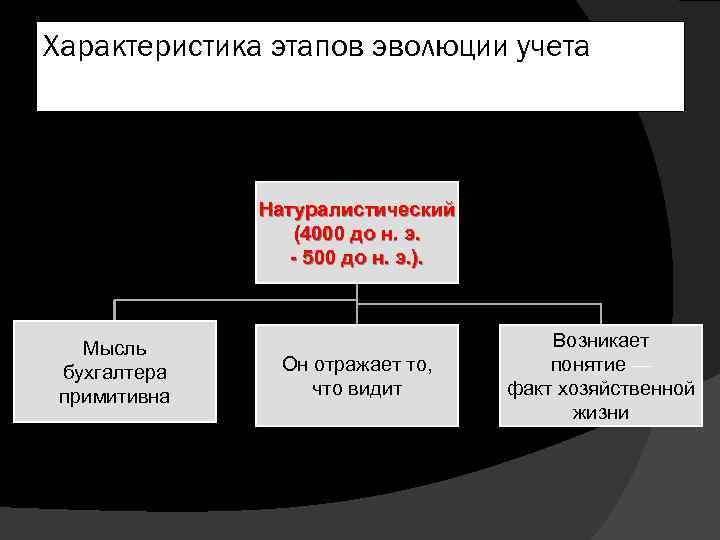 Характеристика этапов эволюции учета

Натуралистический (4000 до н. э. - 500 до н. э.).

Мысль бухгалтера примитивна

Он отражает то, что видит

Возникает понятие — факт хозяйственной жизни